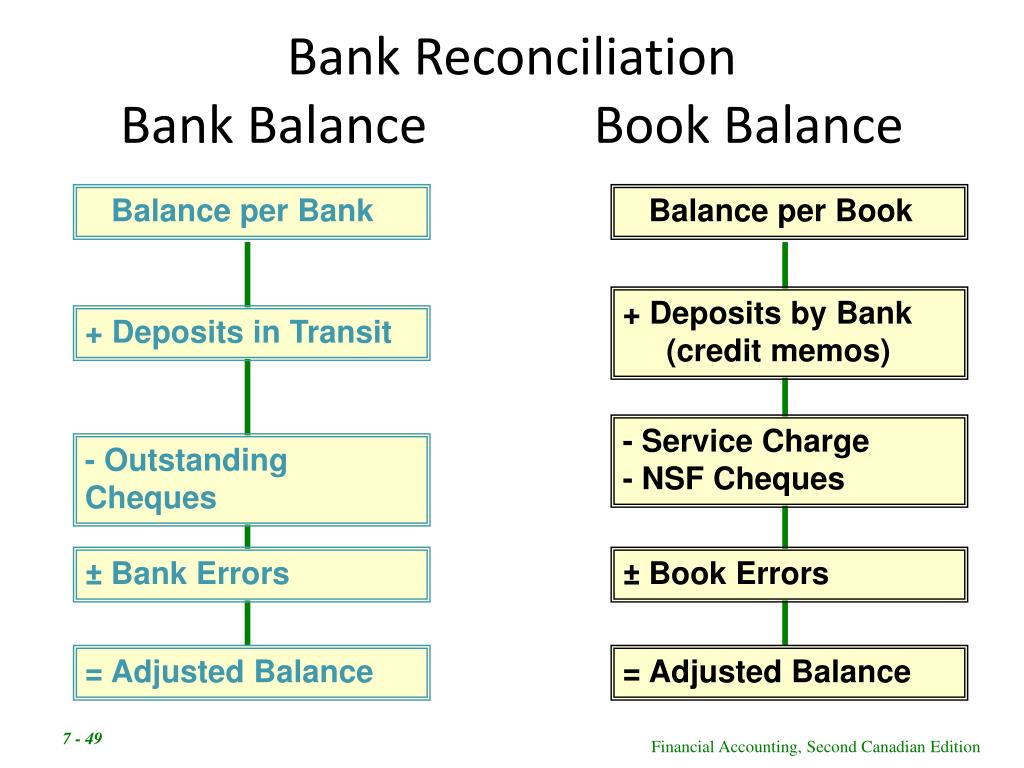 Bank Reconciliation

Bank Balance

Balance per Bank

+ Deposits in Transit

- Outstanding Cheques

± Bank Errors

= Adjusted Balance

Book Balance

Balance per Book

+ Deposits by Bank (credit memos)

- Service Charge
- NSF Cheques

± Book Errors

= Adjusted Balance

7 - 49

Financial Accounting, Second Canadian Edition